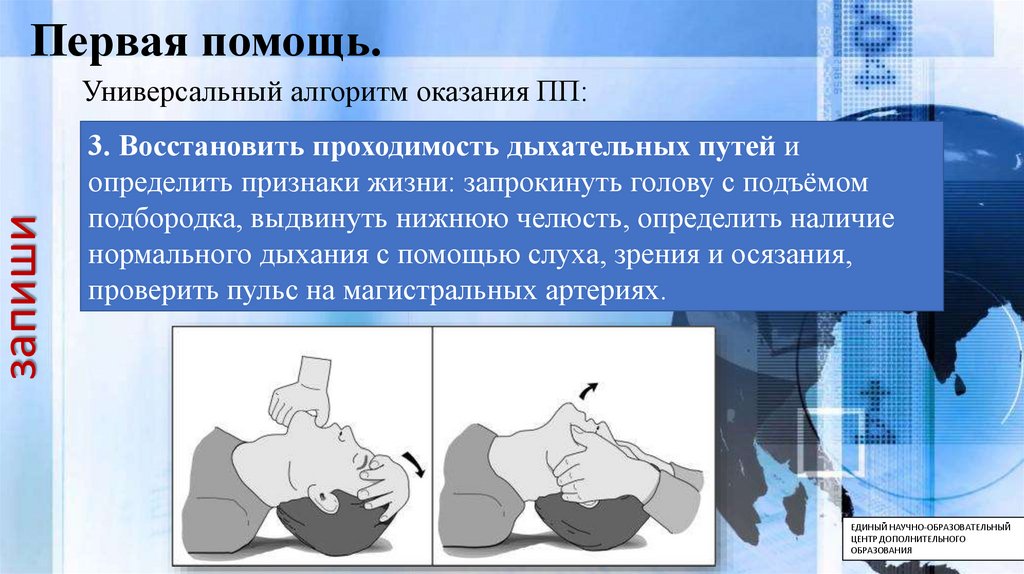 Первая помощь.

Универсальный алгоритм оказания ПП:

3. Восстановить проходимость дыхательных путей и определить признаки жизни: запрокинуть голову с подъёмом подбородка, выдвинуть нижнюю челюсть, определить наличие нормального дыхания с помощью слуха, зрения и осязания, проверить пульс на магистральных артериях.

запиши

ЕДИНЫЙ НАУЧНО-ОБРАЗОВАТЕЛЬНЫЙ ЦЕНТР ДОПОЛНИТЕЛЬНОГО ОБРАЗОВАНИЯ